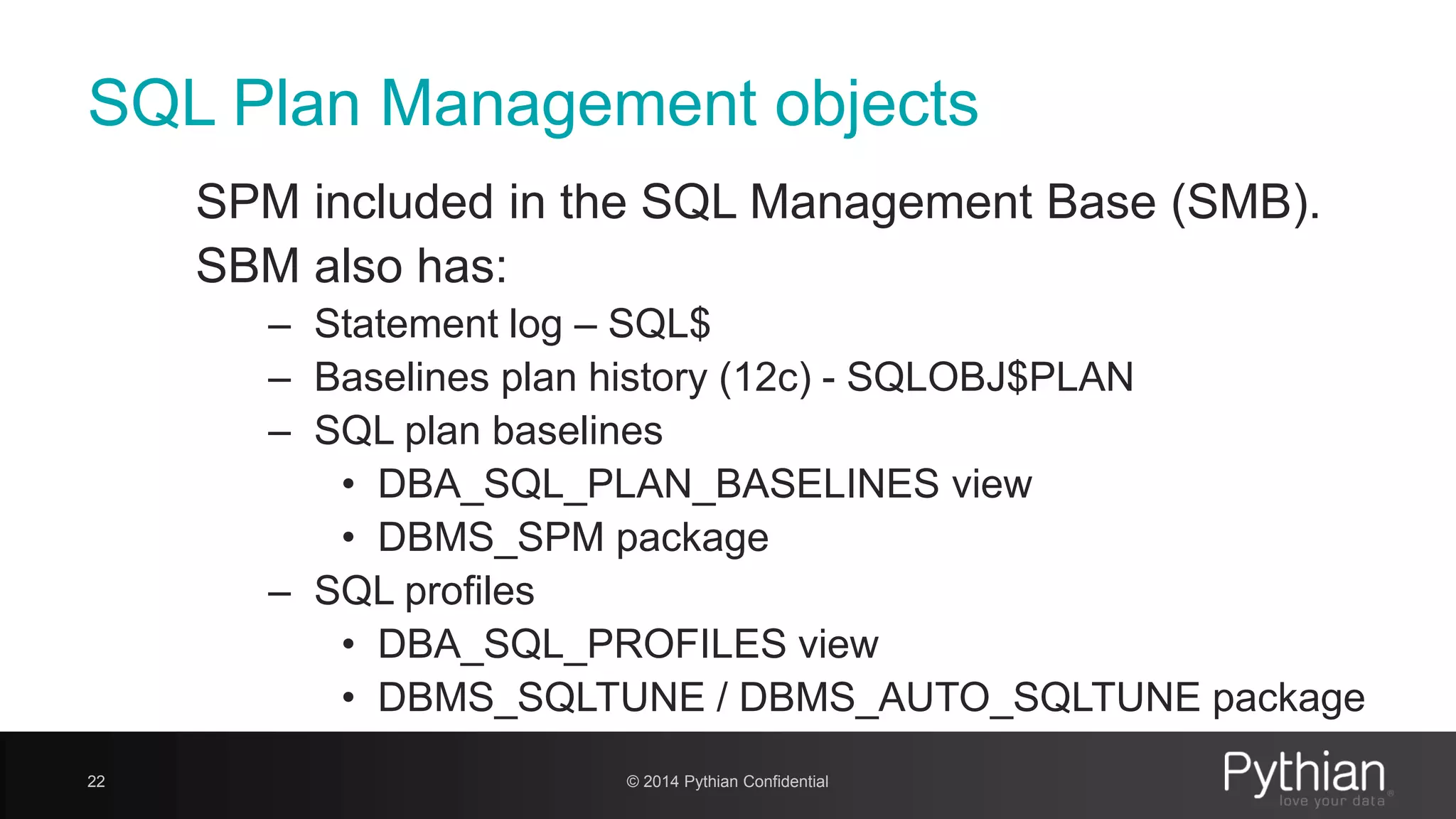 SQL Plan Management objects

SPM included in the SQL Management Base (SMB).

SBM also has:

– Statement log – SQL$
– Baselines plan history (12c) - SQLOBJ$PLAN
– SQL plan baselines
  • DBA_SQL_PLAN_BASELINES view
  • DBMS_SPM package
– SQL profiles
  • DBA_SQL_PROFILES view
  • DBMS_SQLTUNE / DBMS_AUTO_SQLTUNE package

22

© 2014 Pythian Confidential

Pythian
love your data